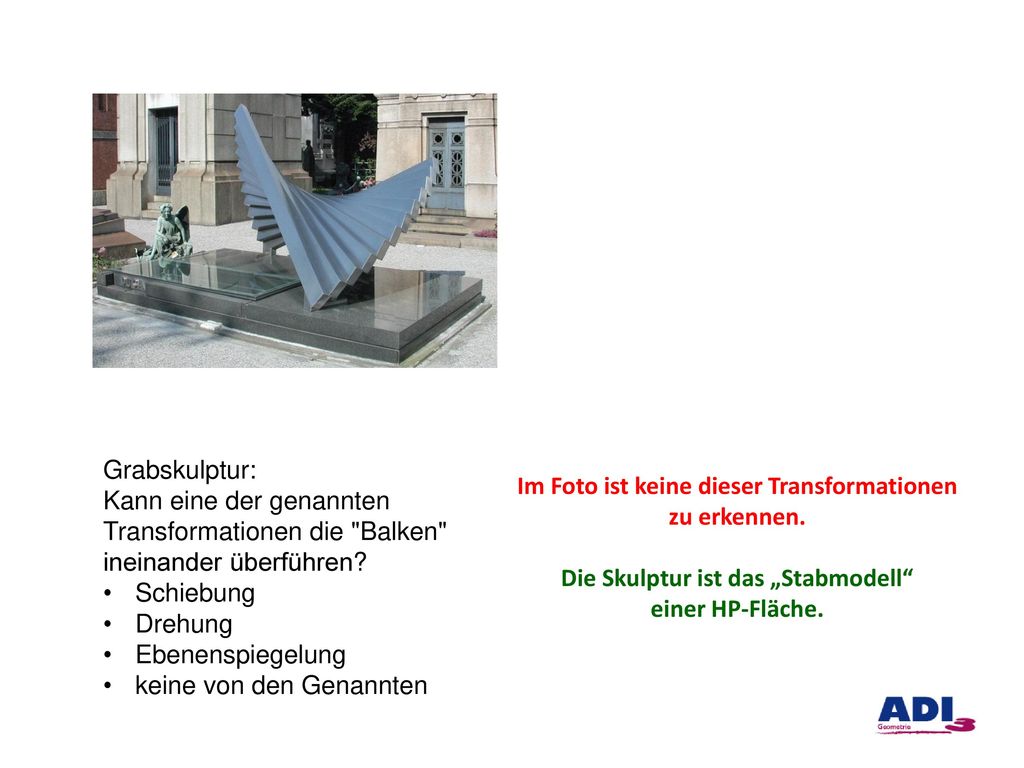 Grabskulptur:
Kann eine der genannten Transformationen die "Balken" ineinander überführen?
• Schiebung
• Drehung
• Ebenenspiegelung
• keine von den Genannten

Im Foto ist keine dieser Transformationen zu erkennen.

Die Skulptur ist das „Stabmodell“ einer HP-Fläche.

ADI 3
Geometrie